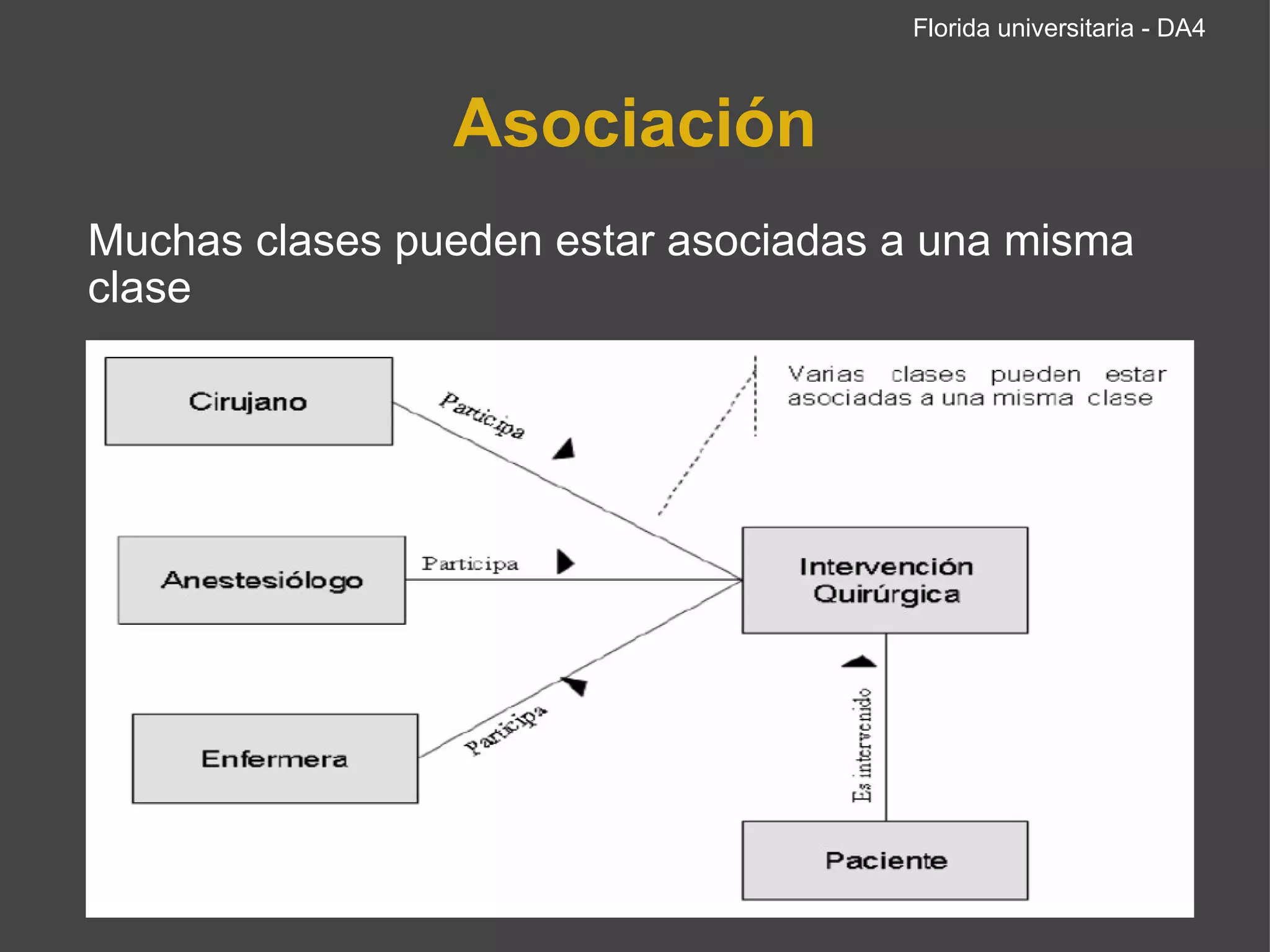 Florida universitaria - DA4

Asociación

Muchas clases pueden estar asociadas a una misma clase

Cirujano

Participa

Varias clases pueden estar asociadas a una misma clase

Anestesiólogo

Participa

Intervención Quirúrgica

Enfermera

Participa

Es intervenido

Paciente